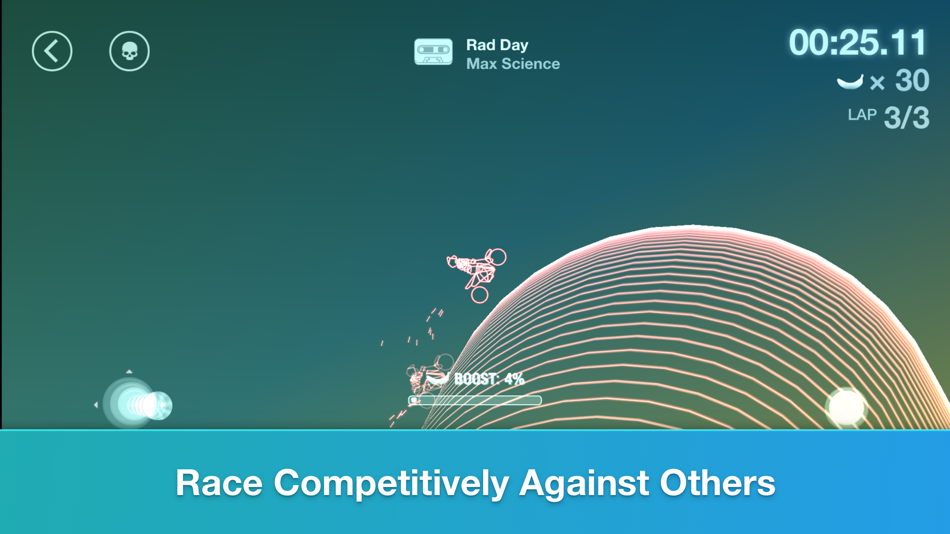 Rad Day
Max Science

00:25.11
× 30
LAP 3/3

BOOST: 4%

Race Competitively Against Others